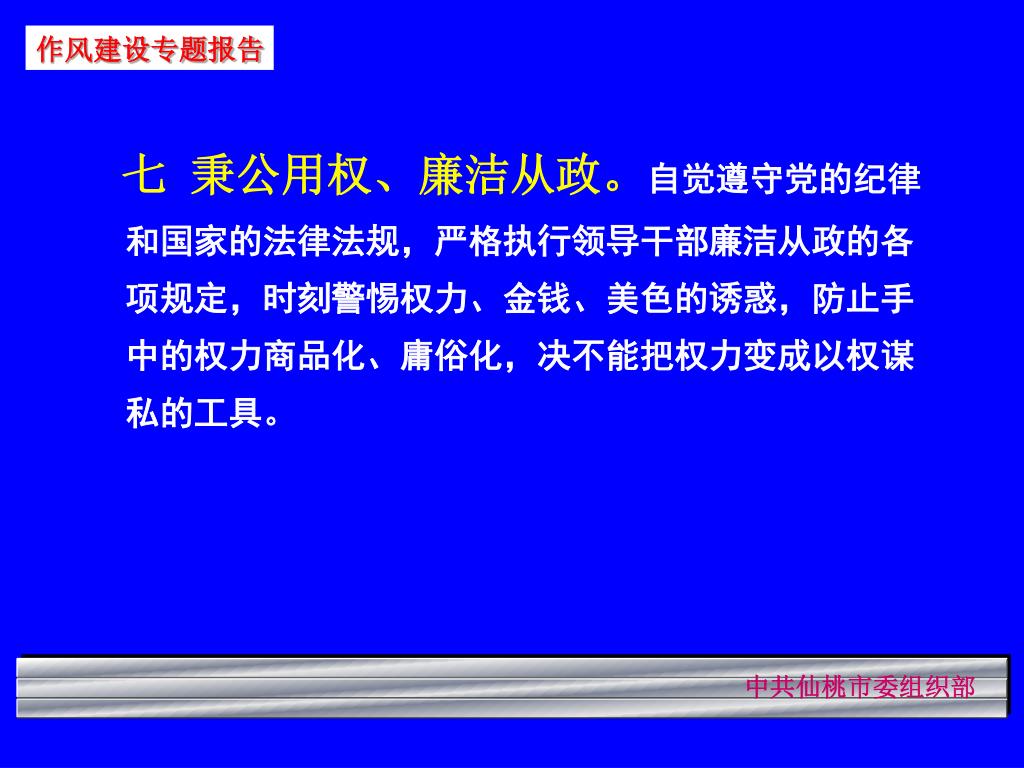 作风建设专题报告

七 秉公用权、廉洁从政。自觉遵守党的纪律和国家的法律法规，严格执行领导干部廉洁从政的各项规定，时刻警惕权力、金钱、美色的诱惑，防止手中的权力商品化、庸俗化，决不能把权力变成以权谋私的工具。

中共仙桃市委组织部